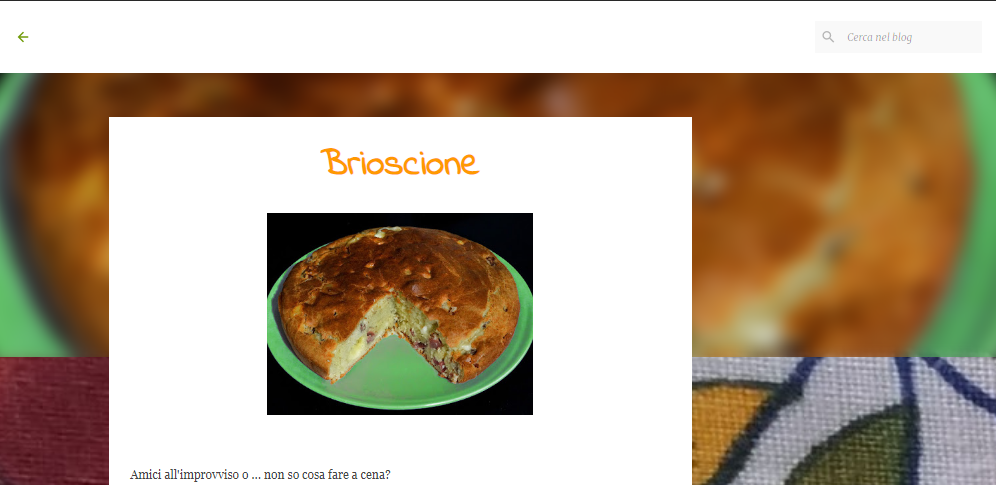 Cerca nel blog

Brioscione

Amici all'improvviso o ... non so cosa fare a cena?